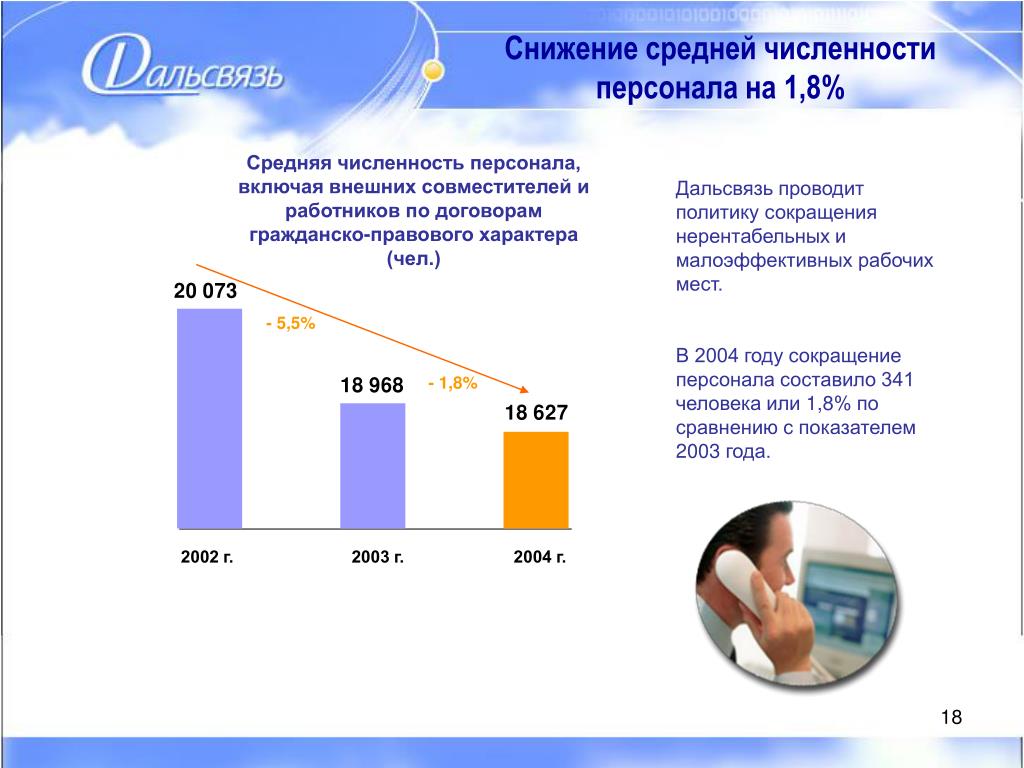 Дальсвязь

Снижение средней численности персонала на 1,8%

Средняя численность персонала, включая внешних совместителей и работников по договорам гражданско-правового характера (чел.)

20 073

- 5,5%

18 968

- 1,8%

18 627

2002 г.

2003 г.

2004 г.

Дальсвязь проводит политику сокращения нерентабельных и малоэффективных рабочих мест.

В 2004 году сокращение персонала составило 341 человека или 1,8% по сравнению с показателем 2003 года.

18